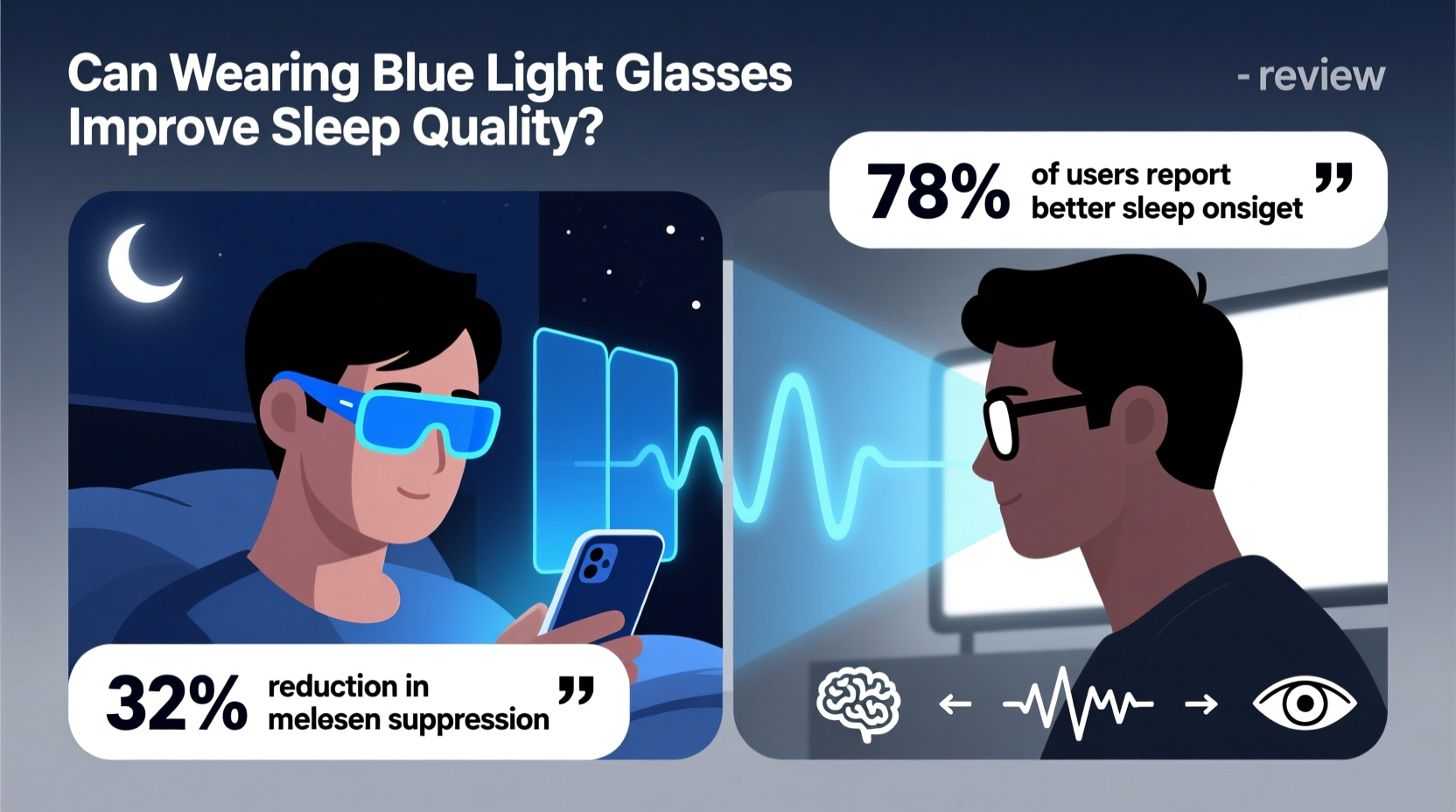 Can Wearing Blue Light Glasses Improve Sleep Quality?

- review

78% of users report better sleep onsiget ”

32% reduction in melesen suppression ”